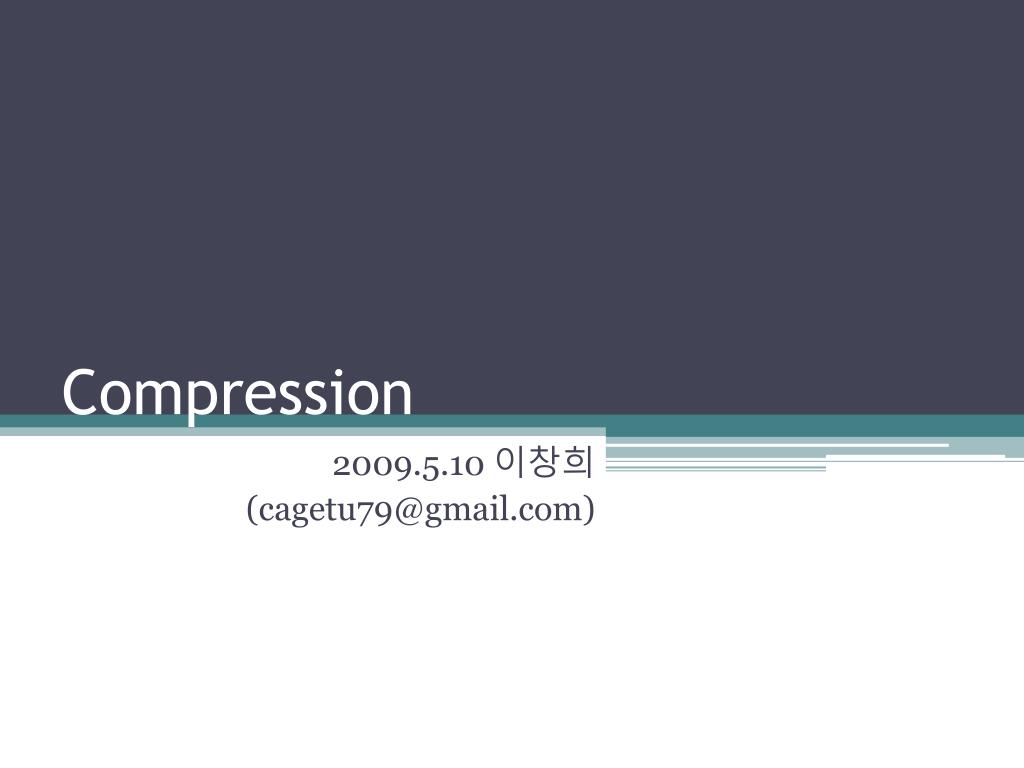 Compression

2009.5.10 이창희
(cagetu79@gmail.com)